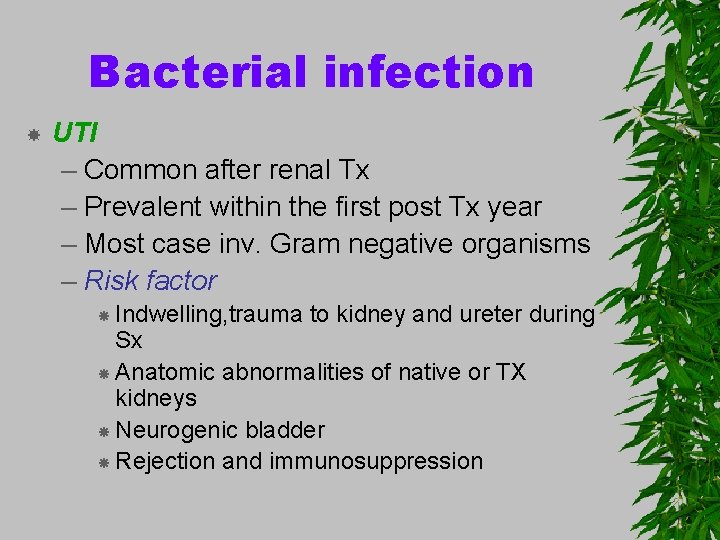 Bacterial infection

UTI

– Common after renal Tx
– Prevalent within the first post Tx year
– Most case inv. Gram negative organisms
– Risk factor

Indwelling,trauma to kidney and ureter during Sx
Anatomic abnormalities of native or TX kidneys
Neurogenic bladder
Rejection and immunosuppression